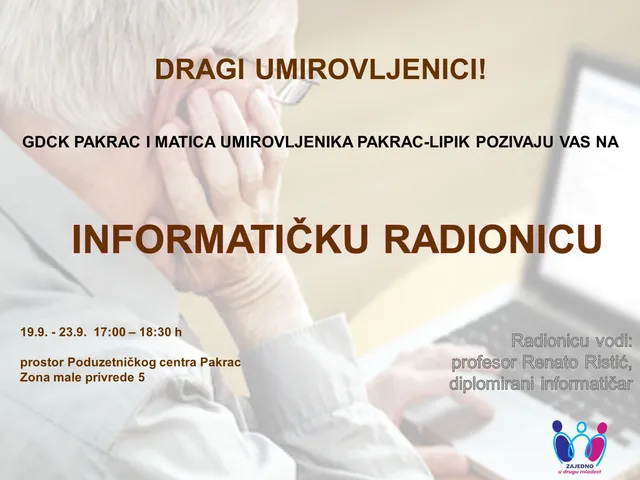 DRAGI UMIROVLJENICI!

GDCK PAKRAC I MATICA UMIROVLJENIKA PAKRAC-LIPIK POZIVAJU VAS NA

INFORMATIČKU RADIONICU

19.9. - 23.9. 17:00 – 18:30 h

prostor Poduzetničkog centra Pakrac
Zona male privrede 5

Radionicu vodi:
profesor Renato Ristić,
diplomirani informatičar

ZAJEDNO
u drugu mladost